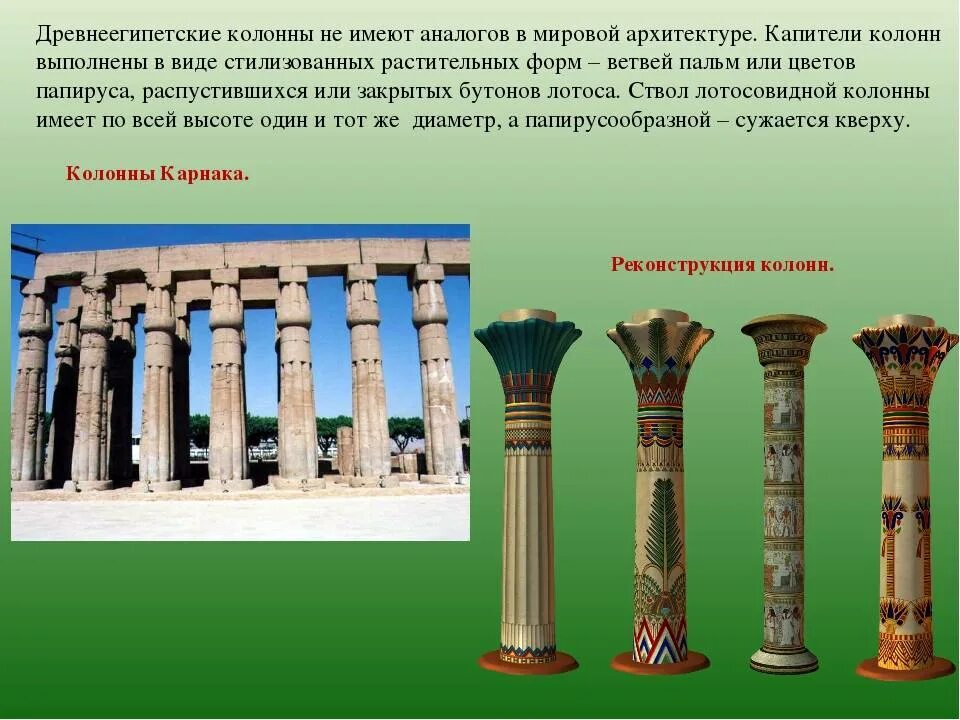 Древнеегипетские колонны не имеют аналогов в мировой архитектуре. Капители колонн выполнены в виде стилизованных растительных форм – ветвей пальм или цветов папируса, распустившихся или закрытых бутонов лотоса. Ствол лотосовидной колонны имеет по всей высоте один и тот же диаметр, а папирусообразной – сужается кверху.

Колонны Карнака.

Реконструкция колонн.